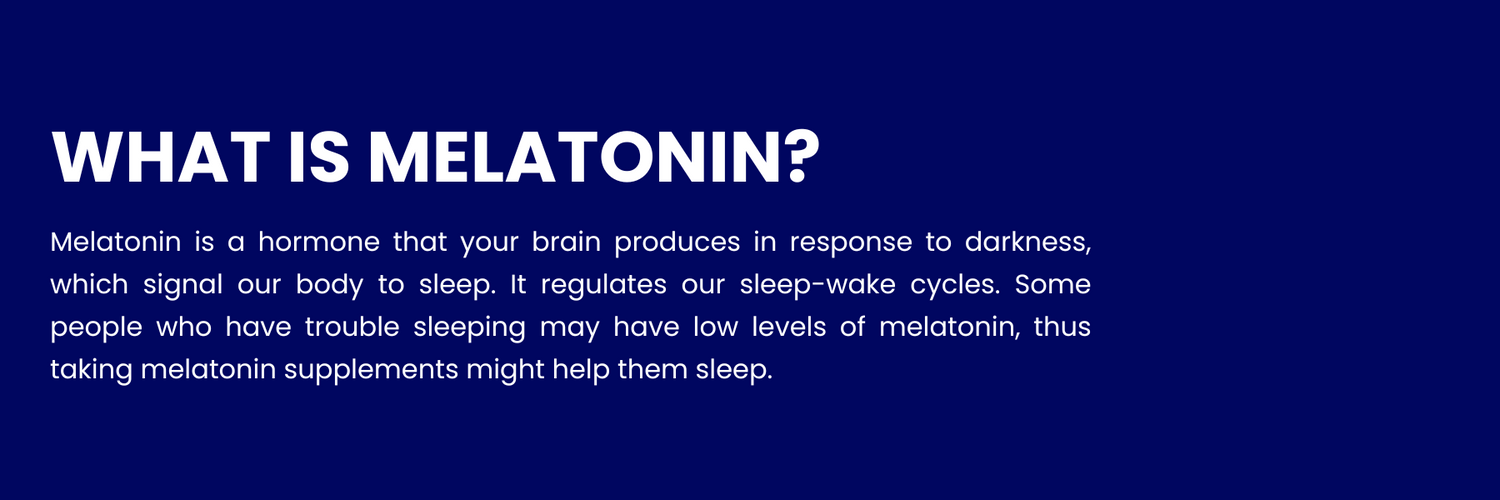 WHAT IS MELATONIN?

Melatonin is a hormone that your brain produces in response to darkness, which signal our body to sleep. It regulates our sleep-wake cycles. Some people who have trouble sleeping may have low levels of melatonin, thus taking melatonin supplements might help them sleep.